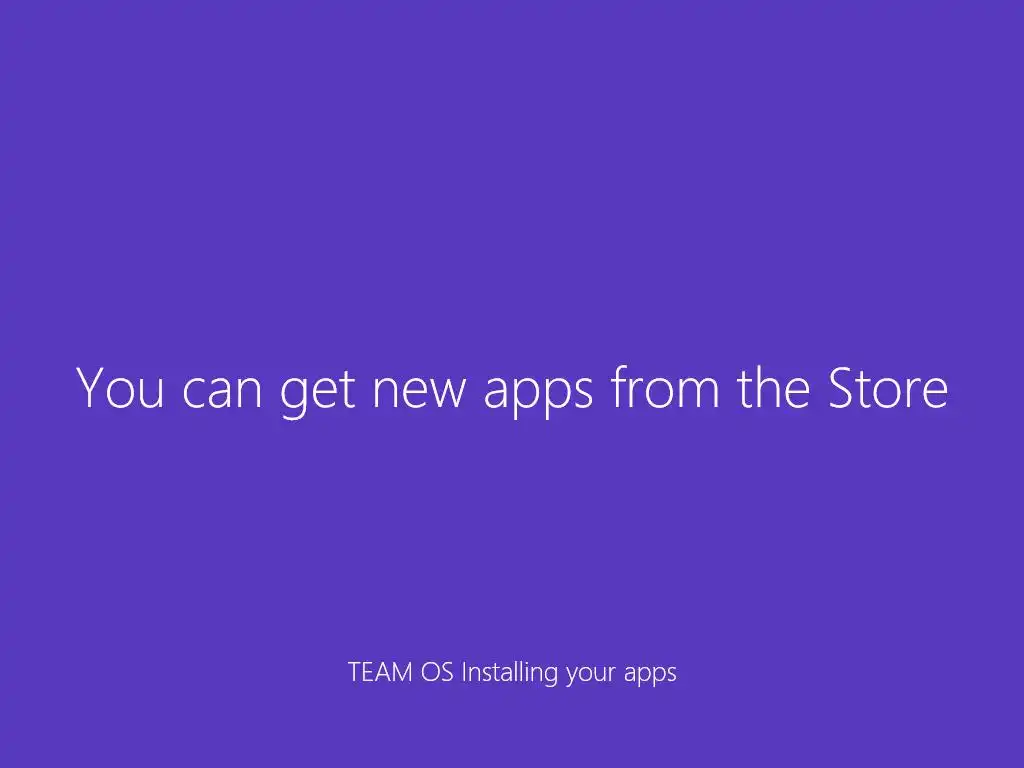 You can get new apps from the Store

TEAM OS Installing your apps